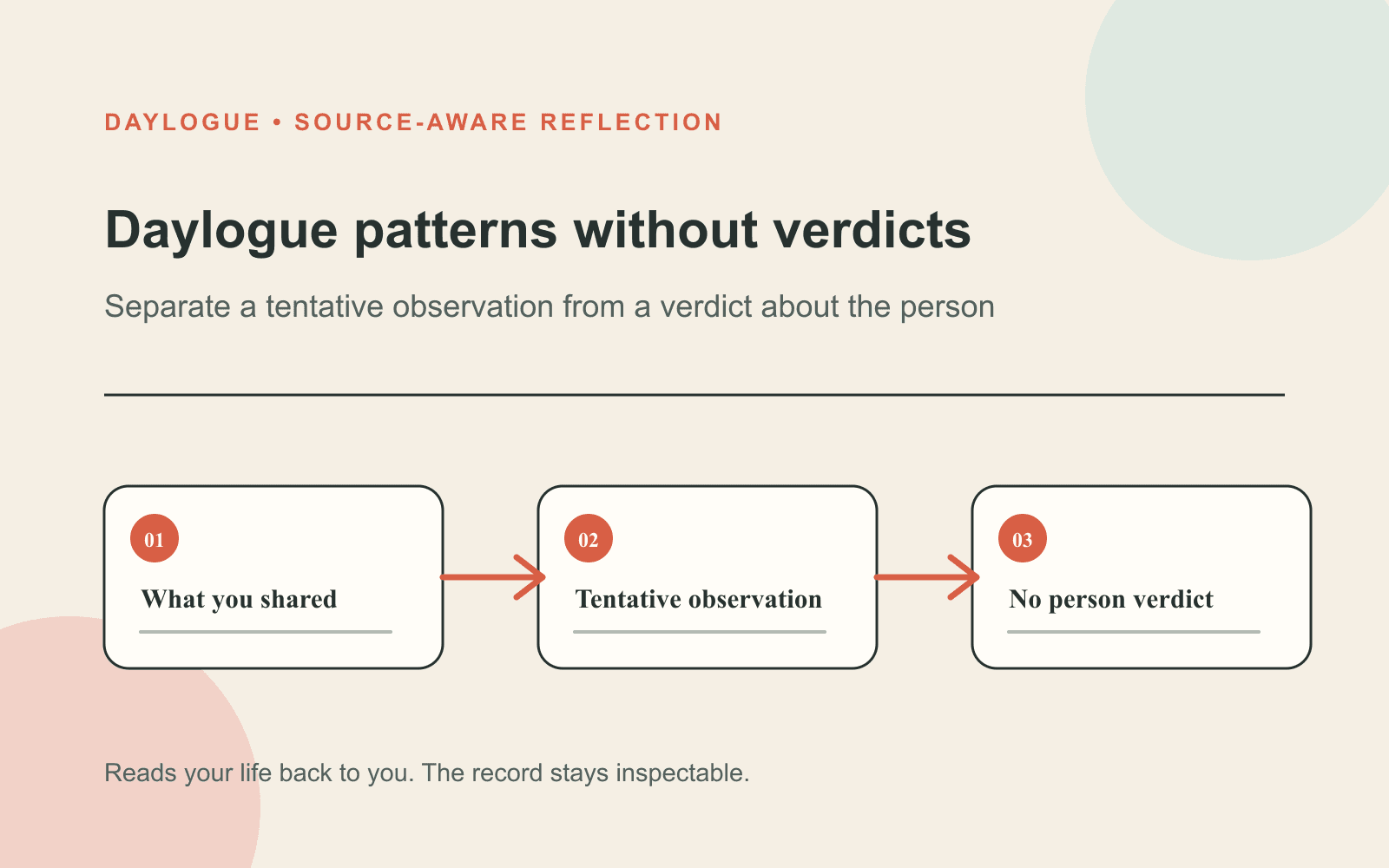 DAYLOGUE • SOURCE-AWARE REFLECTION

Daylogue patterns without verdicts

Separate a tentative observation from a verdict about the person

01
What you shared

02
Tentative observation

03
No person verdict

Reads your life back to you. The record stays inspectable.